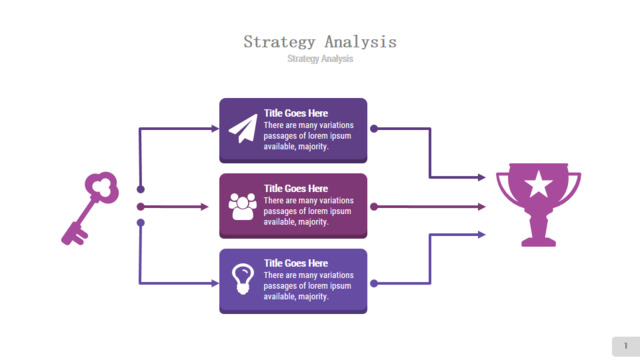 Strategy Analysis
Strategy Analysis

Title Goes Here
There are many variations passages of lorem ipsum available, majority.

Title Goes Here
There are many variations passages of lorem ipsum available, majority.

Title Goes Here
There are many variations passages of lorem ipsum available, majority.

1